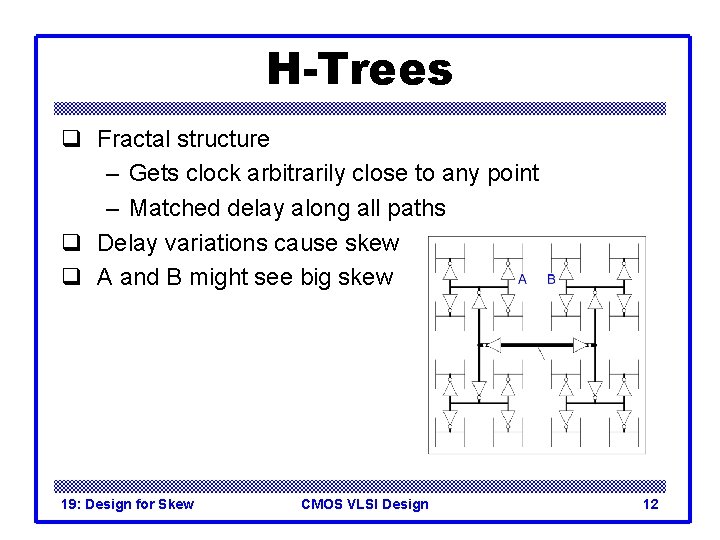 H-Trees

❑ Fractal structure
– Gets clock arbitrarily close to any point
– Matched delay along all paths
❑ Delay variations cause skew
❑ A and B might see big skew

A B

19: Design for Skew CMOS VLSI Design 12